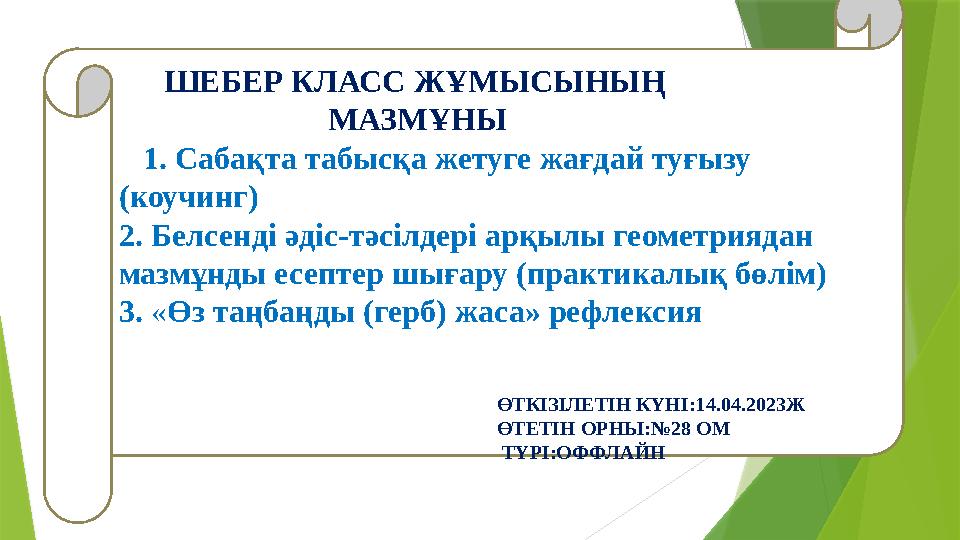 ШЕБЕР КЛАСС ЖҰМЫСЫНЫҢ МАЗМҰНЫ

1. Сабақта табысқа жетуге жағдай туғызу (коучинг)
2. Белсенді әдіс-тәсілдері арқылы геометриядан мазмұнды есептер шығару (практикалық бөлім)
3. «Өз таңбаңды (герб) жаса» рефлексия

ӨТКІЗІЛЕТІН КҮНІ:14.04.2023Ж
ӨТЕТІН ОРНЫ:№28 ОМ
ТҮРІ:ОФФЛАЙН